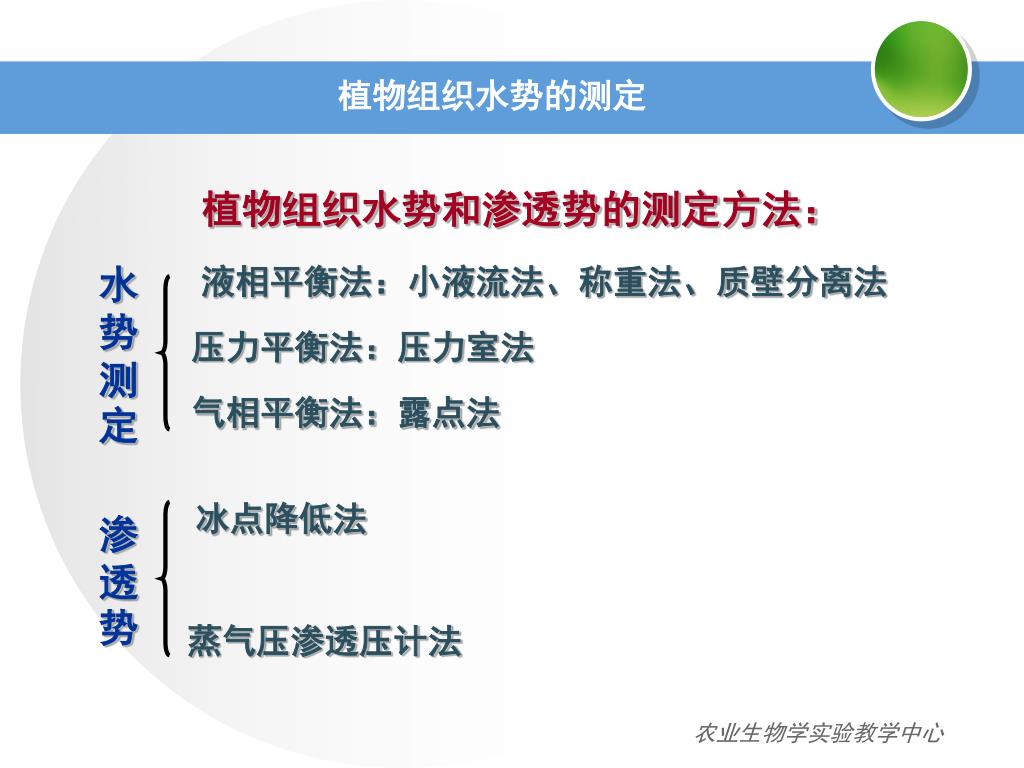 植物组织水势的测定

植物组织水势和渗透势的测定方法：

水势测定

液相平衡法：小液流法、称重法、质壁分离法

压力平衡法：压力室法

气相平衡法：露点法

渗透势

冰点降低法

蒸气压渗透压计法

农业生物学实验教学中心